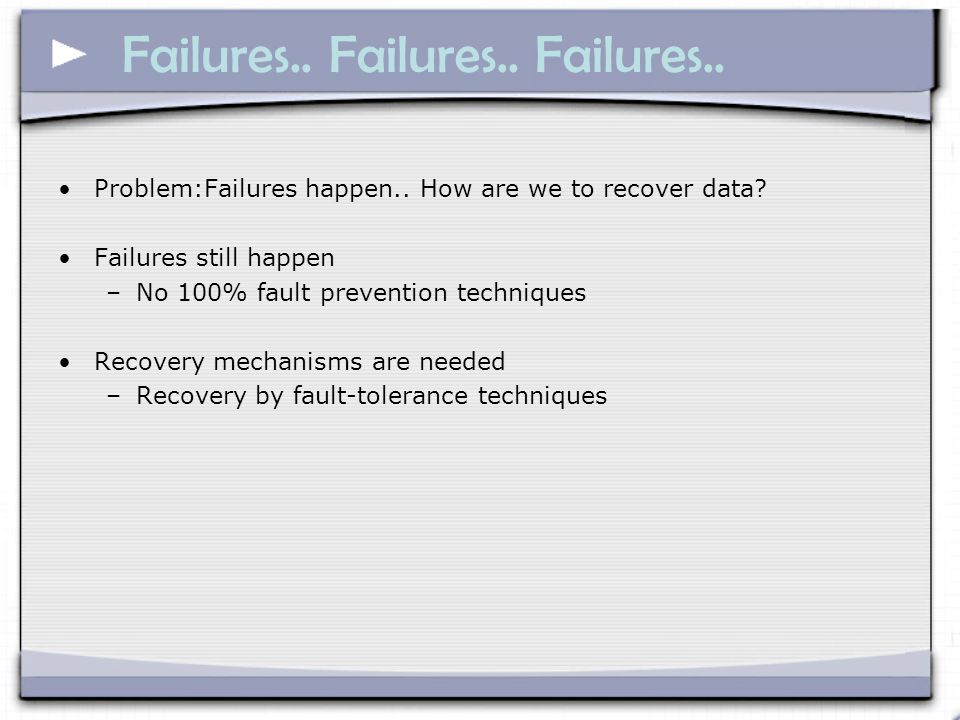 Failures.. Failures.. Failures..

• Problem:Failures happen.. How are we to recover data?

• Failures still happen
– No 100% fault prevention techniques

• Recovery mechanisms are needed
– Recovery by fault-tolerance techniques